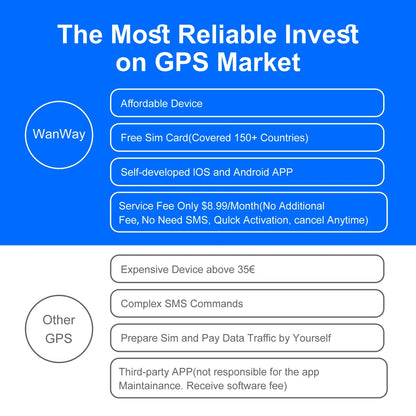 The Most Reliable Invest on GPS Market

WanWay

Affordable Device

Free Sim Card(Covered 150+ Countries)

Self-developed IOS and Android APP

Service Fee Only $8.99/Month(No Additional Fee, No Need SMS, Quick Activation, cancel Anytime)

Other GPS

Expensive Device above 35€

Complex SMS Commands

Prepare Sim and Pay Data Traffic by Yourself

Third-party APP(not responsible for the app Maintainance. Receive software fee)